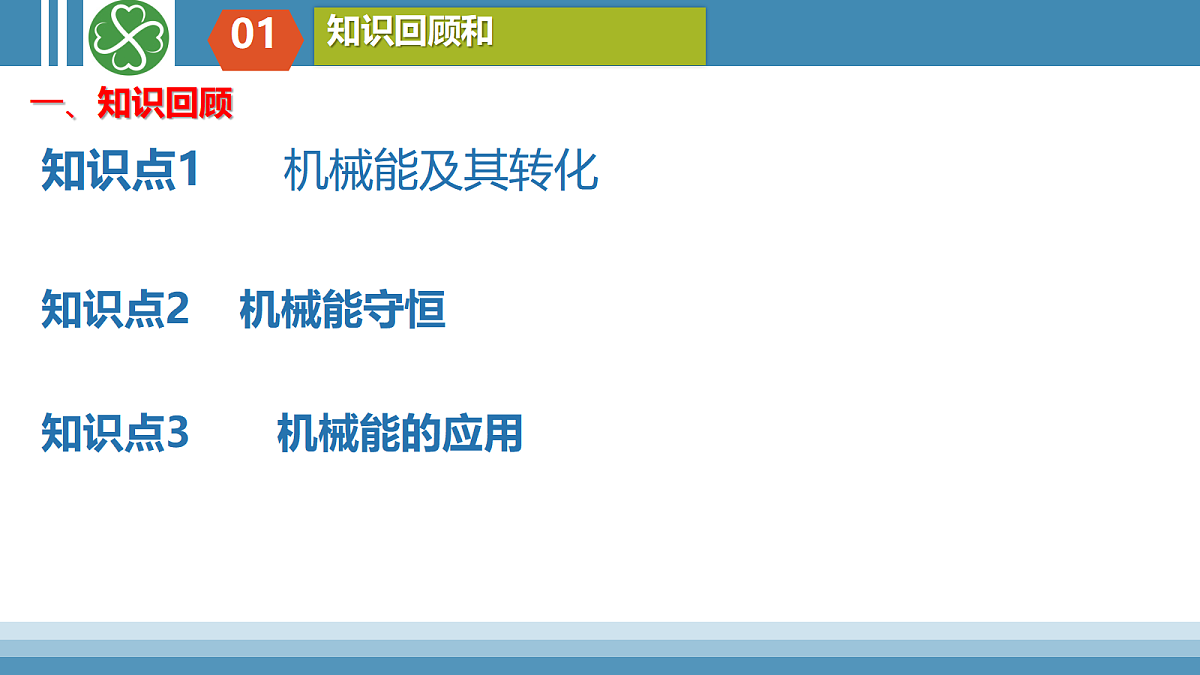 01 知识回顾和

一、知识回顾

知识点1 机械能及其转化

知识点2 机械能守恒

知识点3 机械能的应用